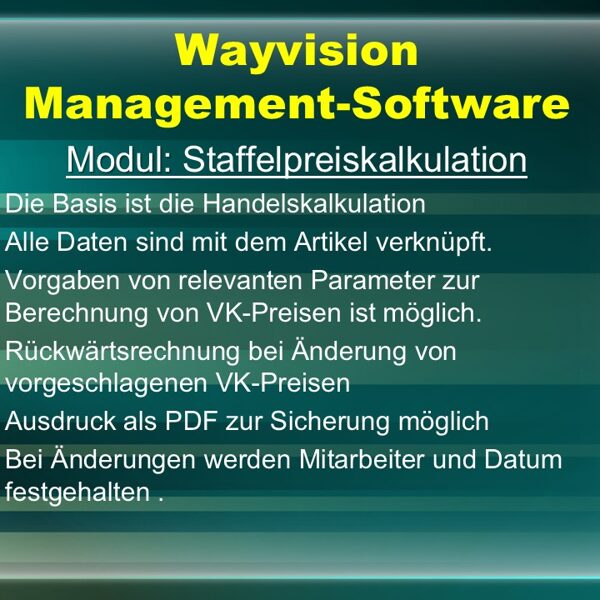 Wayvision Management-Software

Modul: Staffelpreiskalkulation

Die Basis ist die Handelskalkulation

Alle Daten sind mit dem Artikel verknüpft.

Vorgaben von relevanten Parameter zur Berechnung von VK-Preisen ist möglich.

Rückwärtsrechnung bei Änderung von vorgeschlagenen VK-Preisen

Ausdruck als PDF zur Sicherung möglich

Bei Änderungen werden Mitarbeiter und Datum festgehalten .